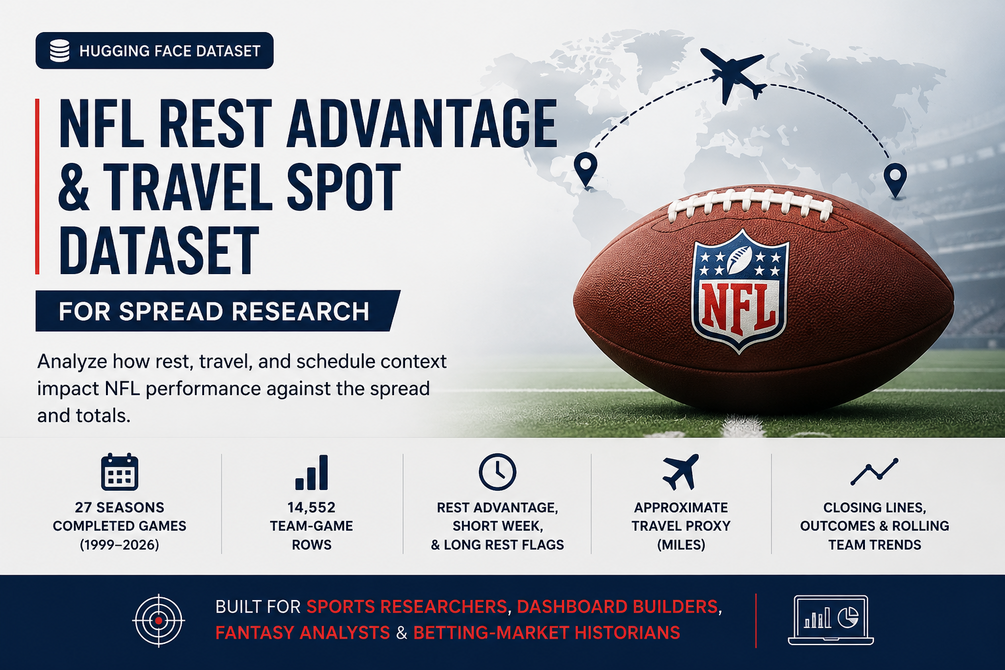 HUGGING FACE DATASET

NFL REST ADVANTAGE & TRAVEL SPOT DATASET

FOR SPREAD RESEARCH

Analyze how rest, travel, and schedule context impact NFL performance against the spread and totals.

NFL

27 SEASONS COMPLETED GAMES (1999–2026)

14,552 TEAM-GAME ROWS

REST ADVANTAGE, SHORT WEEK, & LONG REST FLAGS

APPROXIMATE TRAVEL PROXY (MILES)

CLOSING LINES, OUTCOMES & ROLLING TEAM TRENDS

BUILT FOR SPORTS RESEARCHERS, DASHBOARD BUILDERS, FANTASY ANALYSTS & BETTING-MARKET HISTORIANS